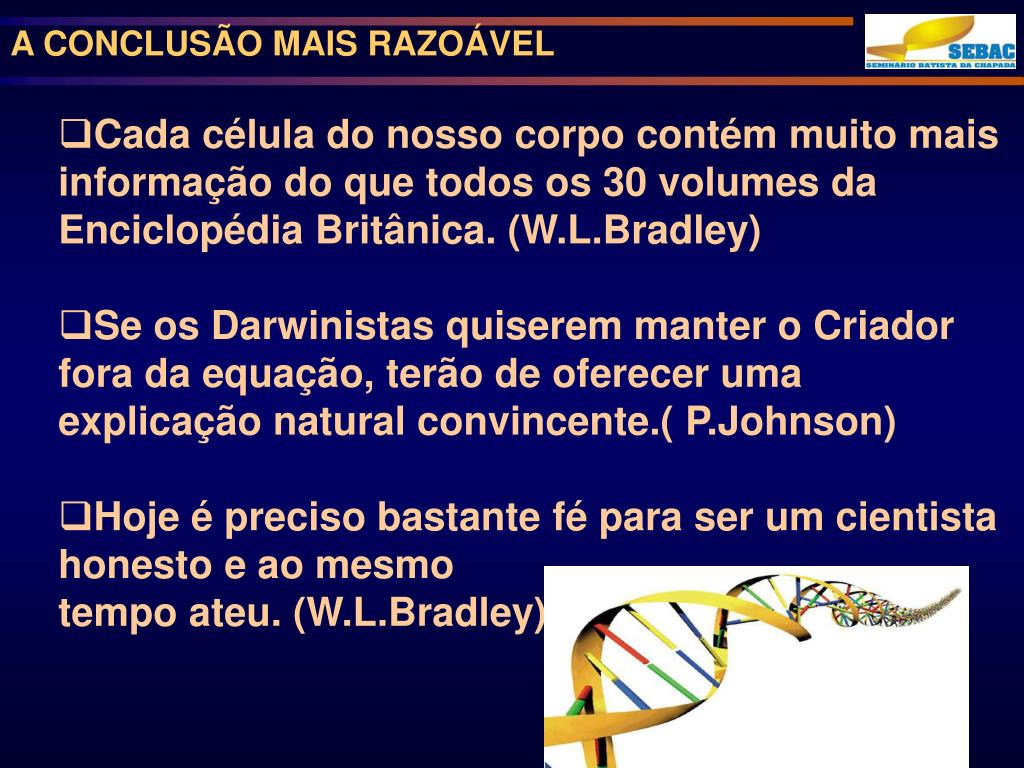 A CONCLUSÃO MAIS RAZOÁVEL

SEBAC
SEMINÁRIO BATISTA DA CHAPADA

❑Cada célula do nosso corpo contém muito mais informação do que todos os 30 volumes da Enciclopédia Britânica. (W.L.Bradley)

❑Se os Darwinistas quiserem manter o Criador fora da equação, terão de oferecer uma explicação natural convincente.( P.Johnson)

❑Hoje é preciso bastante fé para ser um cientista honesto e ao mesmo tempo ateu. (W.L.Bradley)